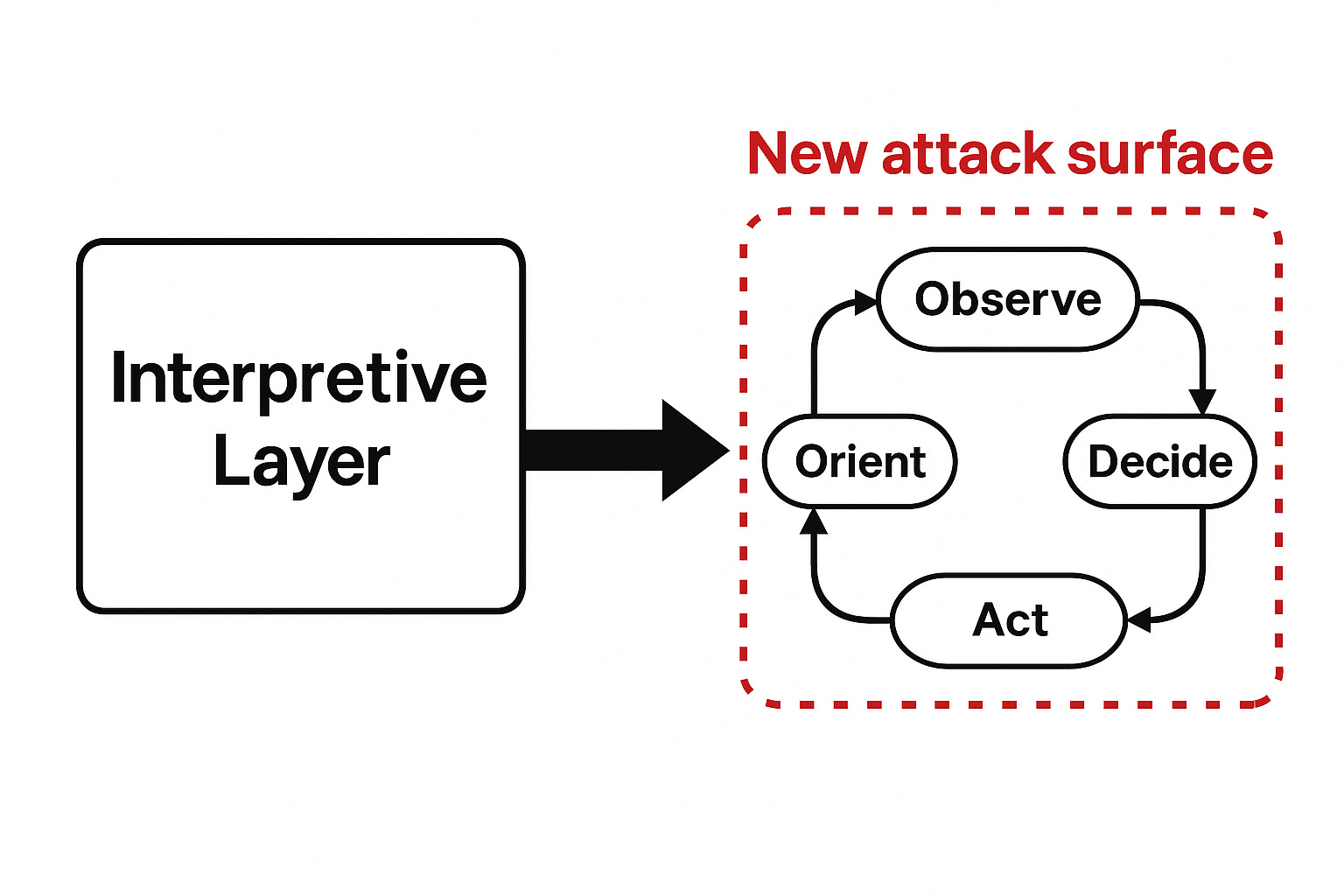 Interpretive Layer

New attack surface

Observe

Orient

Decide

Act